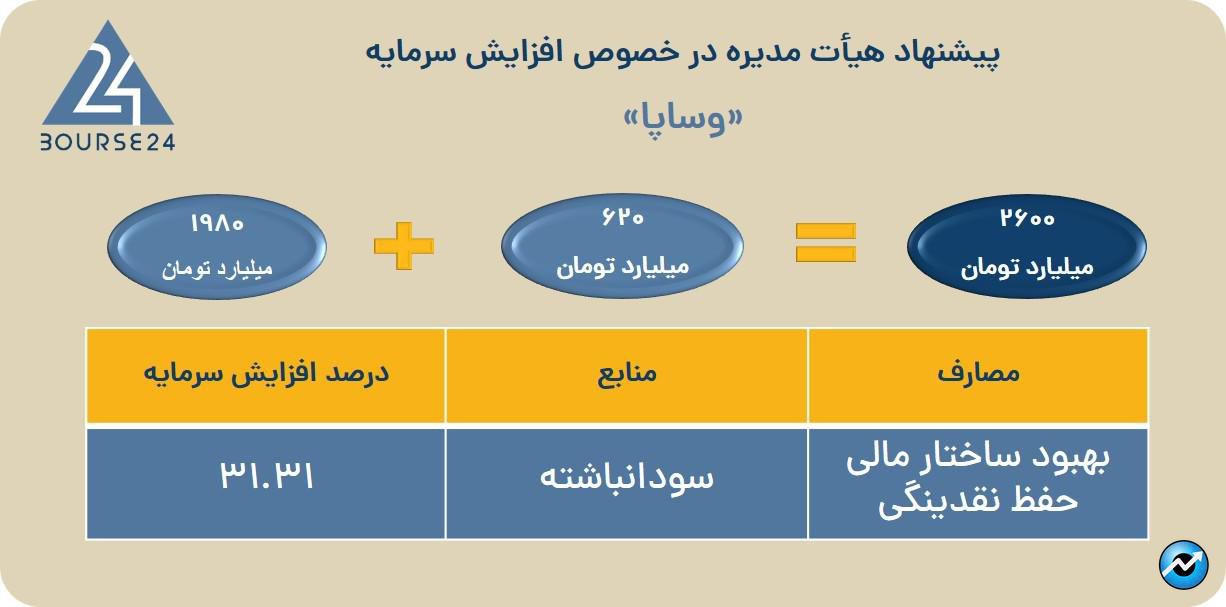 24
BOURSE24

پیشنهاد هیأت مدیره در خصوص افزایش سرمایه

«وساپا»

۲۶۰۰
میلیارد تومان

=

۶۲۰
میلیارد تومان

+

۱۹۸۰
میلیارد تومان

| مصارف | منابع | درصد افزایش سرمایه |
|---|---|---|
| بهبود ساختار مالی حفظ نقدینگی | سودانباشته | ۳۱.۳۱ |